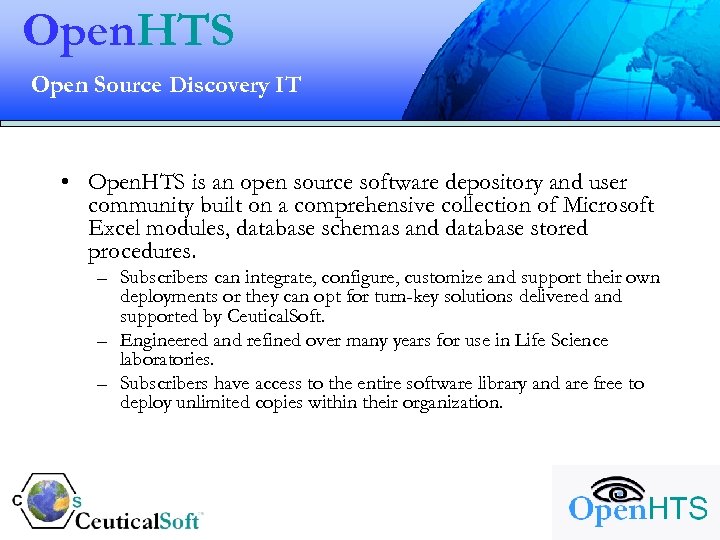 OpenHTS

Open Source Discovery IT

• OpenHTS is an open source software depository and user community built on a comprehensive collection of Microsoft Excel modules, database schemas and database stored procedures.

– Subscribers can integrate, configure, customize and support their own deployments or they can opt for turn-key solutions delivered and supported by CeuticalSoft.

– Engineered and refined over many years for use in Life Science laboratories.

– Subscribers have access to the entire software library and are free to deploy unlimited copies within their organization.

C S CeuticalSoft

OpenHTS